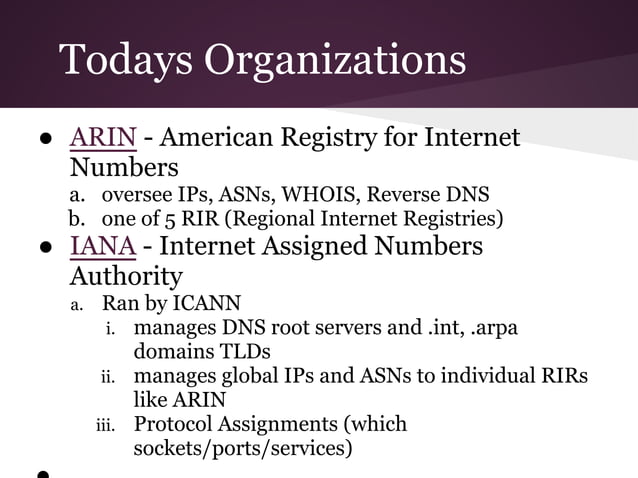 Todays Organizations

● ARIN - American Registry for Internet Numbers
a. oversee IPs, ASNs, WHOIS, Reverse DNS
b. one of 5 RIR (Regional Internet Registries)
● IANA - Internet Assigned Numbers Authority
a. Ran by ICANN
i. manages DNS root servers and .int, .arpa domains TLDs
ii. manages global IPs and ASNs to individual RIRs like ARIN
iii. Protocol Assignments (which sockets/ports/services)
●